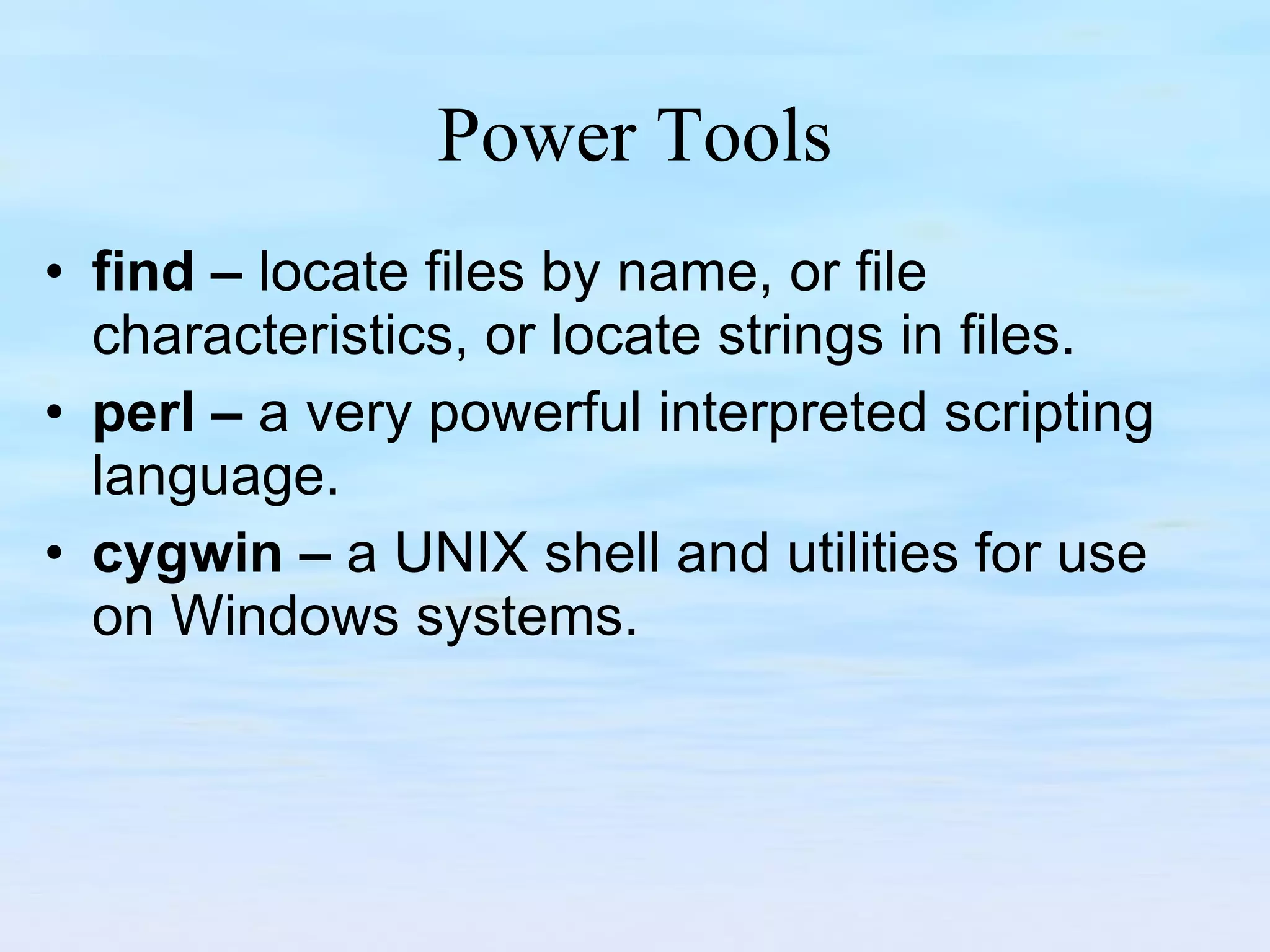 Power Tools

• find – locate files by name, or file characteristics, or locate strings in files.
• perl – a very powerful interpreted scripting language.
• cygwin – a UNIX shell and utilities for use on Windows systems.